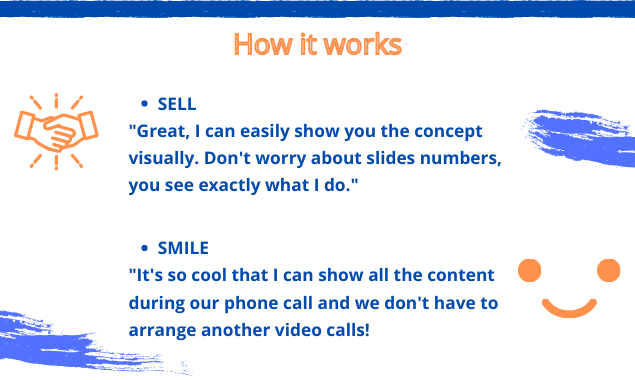 How it works

• SELL
"Great, I can easily show you the concept visually. Don't worry about slides numbers, you see exactly what I do."

• SMILE
"It's so cool that I can show all the content during our phone call and we don't have to arrange another video calls!